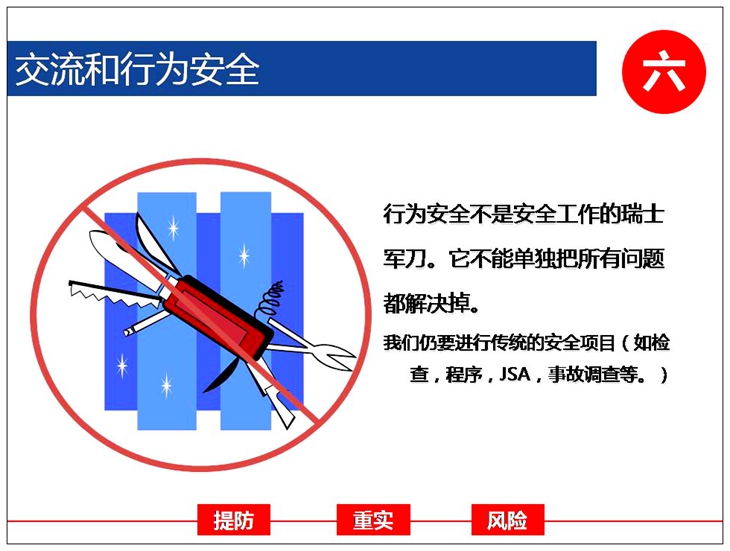 交流和行为安全

六

行为安全不是安全工作的瑞士军刀。它不能单独把所有问题都解决掉。

我们仍要进行传统的安全项目（如检查，程序，JSA，事故调查等。）

提防

重实

风险